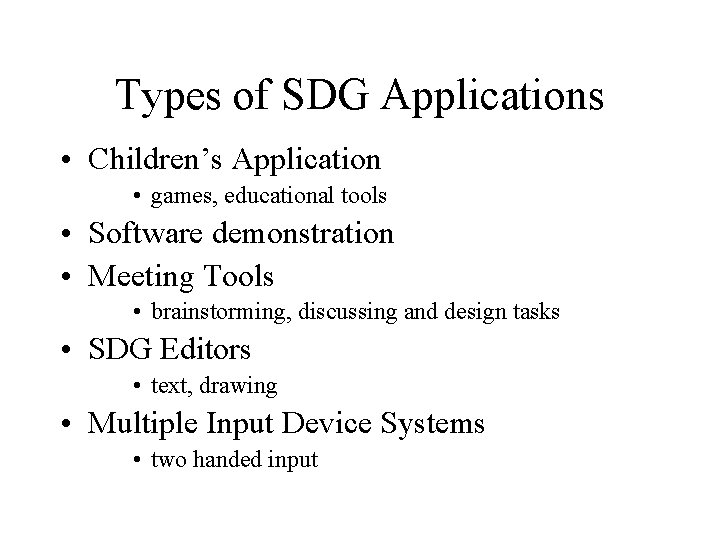 Types of SDG Applications

• Children’s Application
  • games, educational tools
• Software demonstration
• Meeting Tools
  • brainstorming, discussing and design tasks
• SDG Editors
  • text, drawing
• Multiple Input Device Systems
  • two handed input